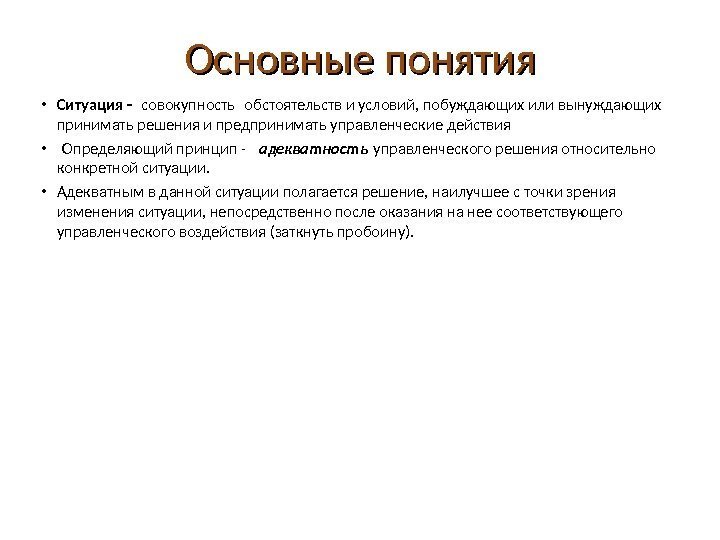 Основные понятия

• Ситуация – совокупность обстоятельств и условий, побуждающих или вынуждающих принимать решения и предпринимать управленческие действия

• Определяющий принцип - адекватность управленческого решения относительно конкретной ситуации.

• Адекватным в данной ситуации полагается решение, наилучшее с точки зрения изменения ситуации, непосредственно после оказания на нее соответствующего управленческого воздействия (заткнуть пробоину).